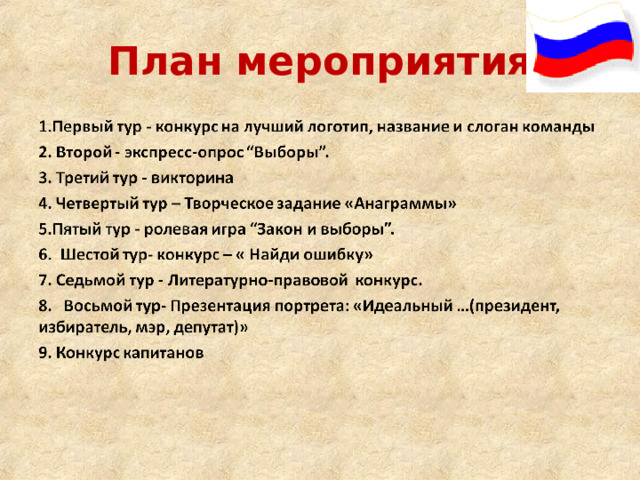 План мероприятия

1.Первый тур - конкурс на лучший логотип, название и слоган команды

2. Второй - экспресс-опрос “Выборы”.

3. Третий тур - викторина

4. Четвертый тур – Творческое задание «Анаграммы»

5.Пятый тур - ролевая игра “Закон и выборы”.

6. Шестой тур- конкурс – « Найди ошибку»

7. Седьмой тур - Литературно-правовой конкурс.

8. Восьмой тур- Презентация портрета: «Идеальный …(президент, избиратель, мэр, депутат)»

9. Конкурс капитанов